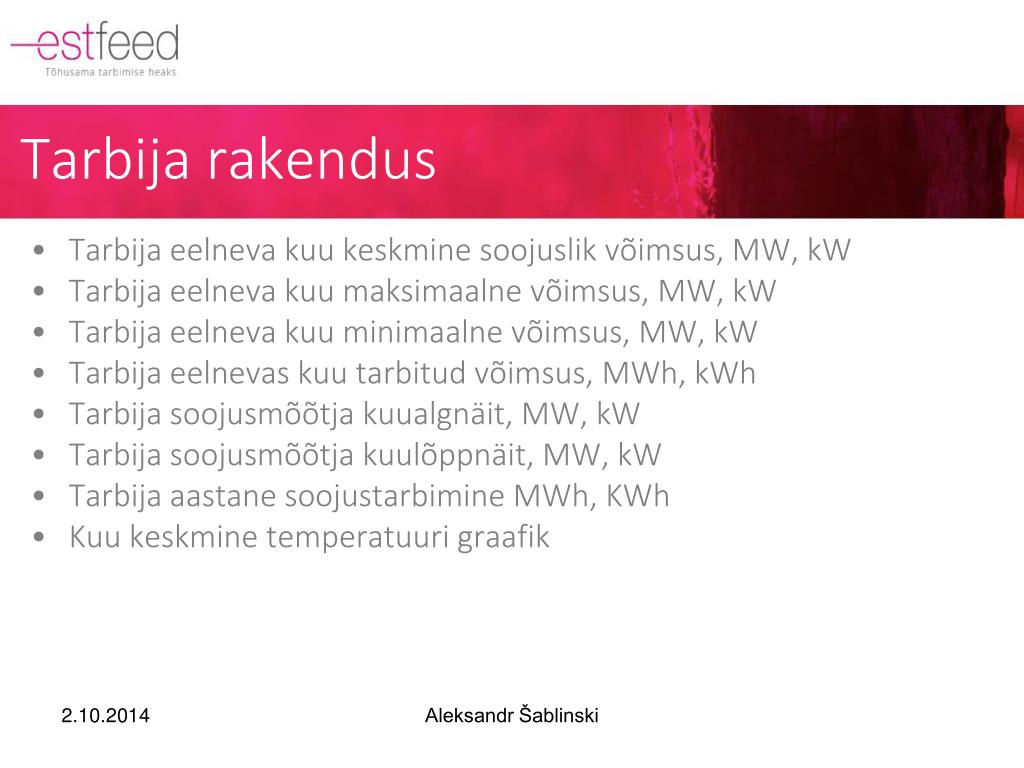 estfeed
Tõhusama tarbimise heaks

Tarbija rakendus

• Tarbija eelneva kuu keskmine soojuslik võimsus, MW, kW
• Tarbija eelneva kuu maksimaalne võimsus, MW, kW
• Tarbija eelneva kuu minimaalne võimsus, MW, kW
• Tarbija eelnevas kuu tarbitud võimsus, MWh, kWh
• Tarbija soojusmõõtja kuualgnäit, MW, kW
• Tarbija soojusmõõtja kuulõppnäit, MW, kW
• Tarbija aastane soojustarbimine MWh, KWh
• Kuu keskmine temperatuuri graafik

2.10.2014

Aleksandr Šablinski